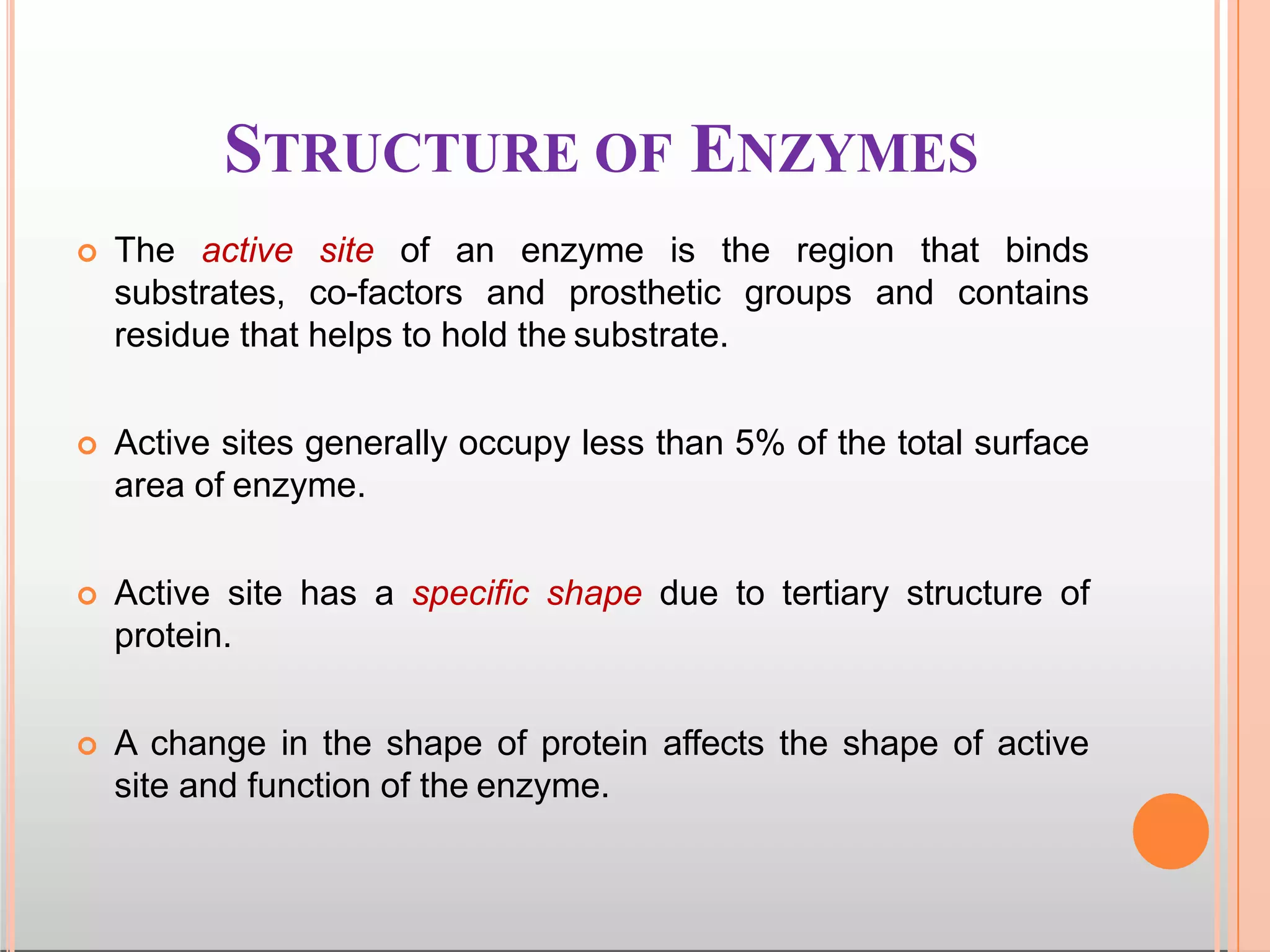 STRUCTURE OF ENZYMES

The active site of an enzyme is the region that binds substrates, co-factors and prosthetic groups and contains residue that helps to hold the substrate.

Active sites generally occupy less than 5% of the total surface area of enzyme.

Active site has a specific shape due to tertiary structure of protein.

A change in the shape of protein affects the shape of active site and function of the enzyme.